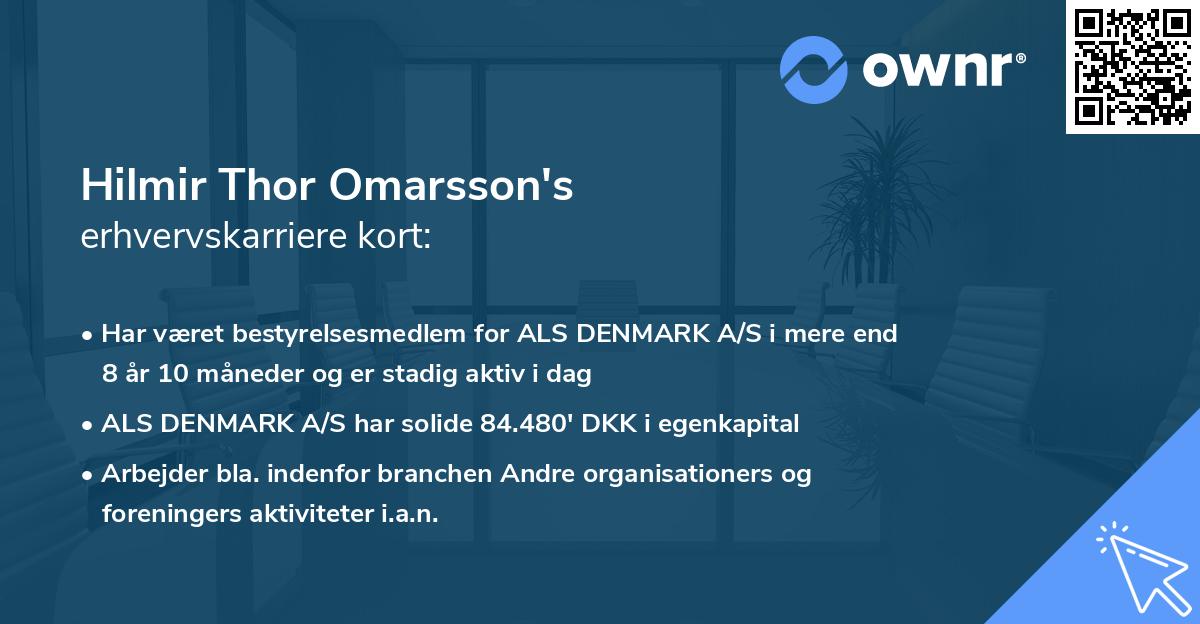 ownr®

Hilmir Thor Omarsson's
erhvervskarriere kort:

• Har været bestyrelsesmedlem for ALS DENMARK A/S i mere end 8 år 10 måneder og er stadig aktiv i dag
• ALS DENMARK A/S har solide 84.480' DKK i egenkapital
• Arbejder bla. indenfor branchen Andre organisationers og foreningers aktiviteter i.a.n.